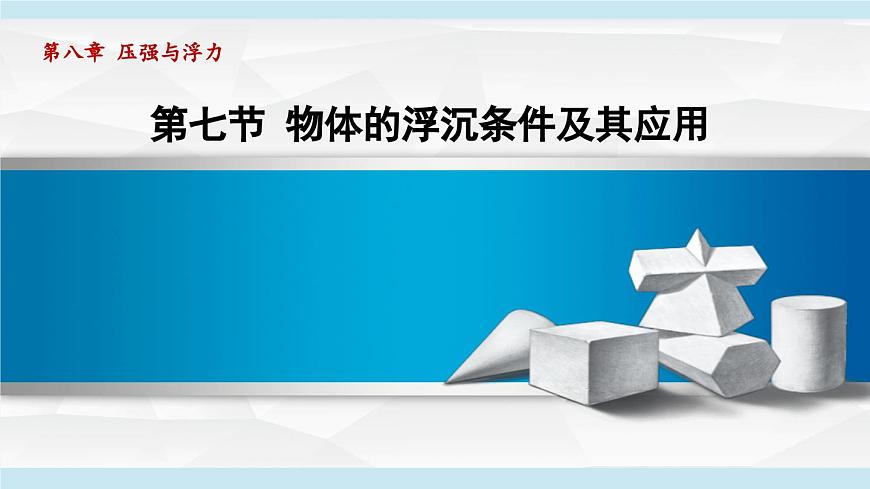 第八章 压强与浮力

第七节 物体的浮沉条件及其应用